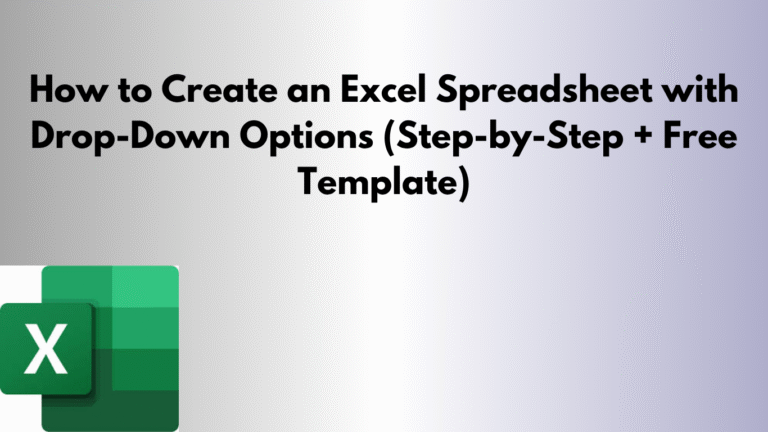 How to Create an Excel Spreadsheet with Drop-Down Options (Step-by-Step + Free Template)

X